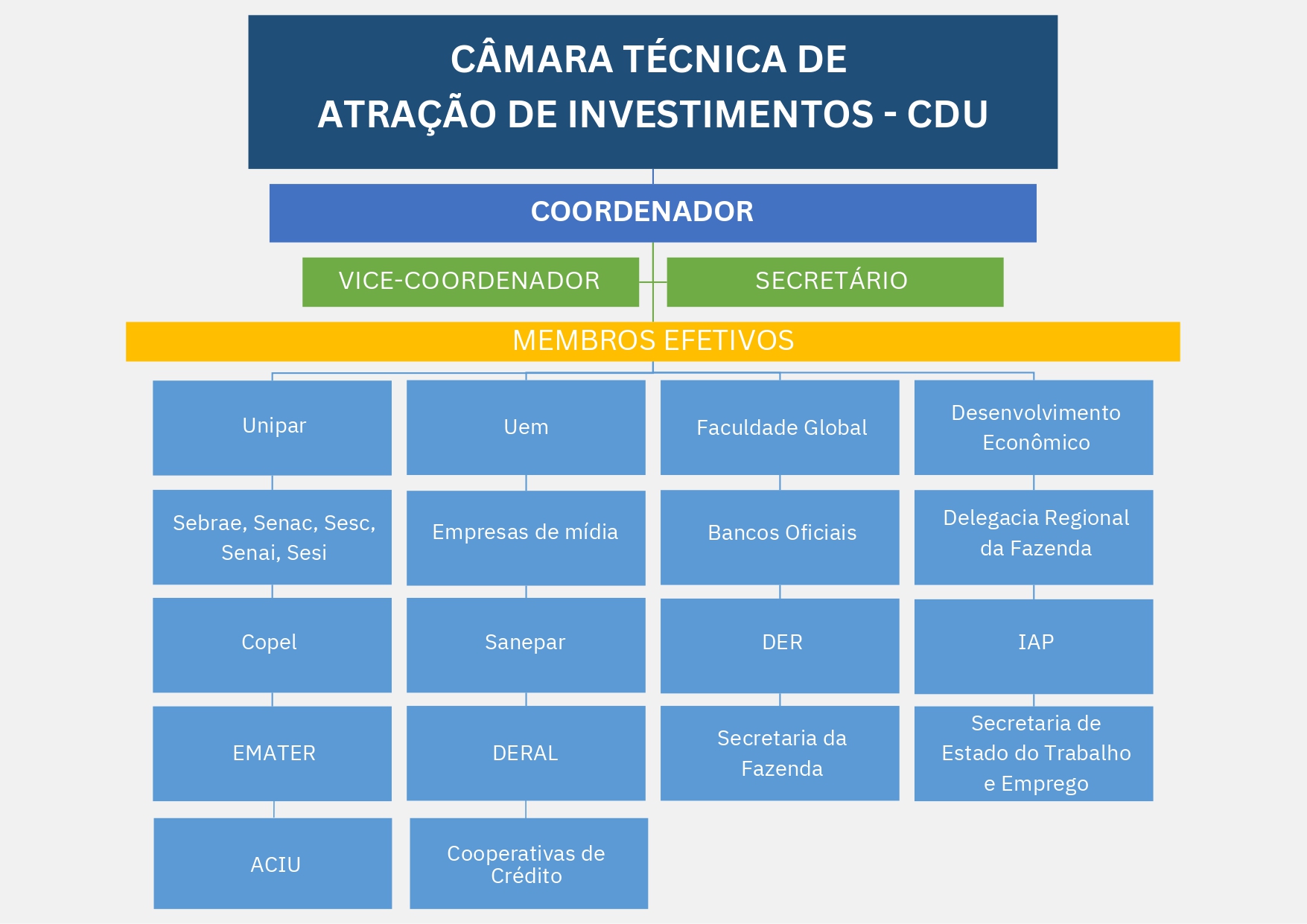 CÂMARA TÉCNICA DE
ATRAÇÃO DE INVESTIMENTOS - CDU

COORDENADOR

VICE-COORDENADOR

SECRETÁRIO

MEMBROS EFETIVOS

Unipar

Sebrae, Senac, Sesc, Senai, Sesi

Copel

EMATER

ACIU

Uem

Empresas de mídia

Sanepar

DERAL

Cooperativas de Crédito

Faculdade Global

Bancos Oficiais

DER

Secretaria da Fazenda

Desenvolvimento Econômico

Delegacia Regional da Fazenda

IAP

Secretaria de Estado do Trabalho e Emprego